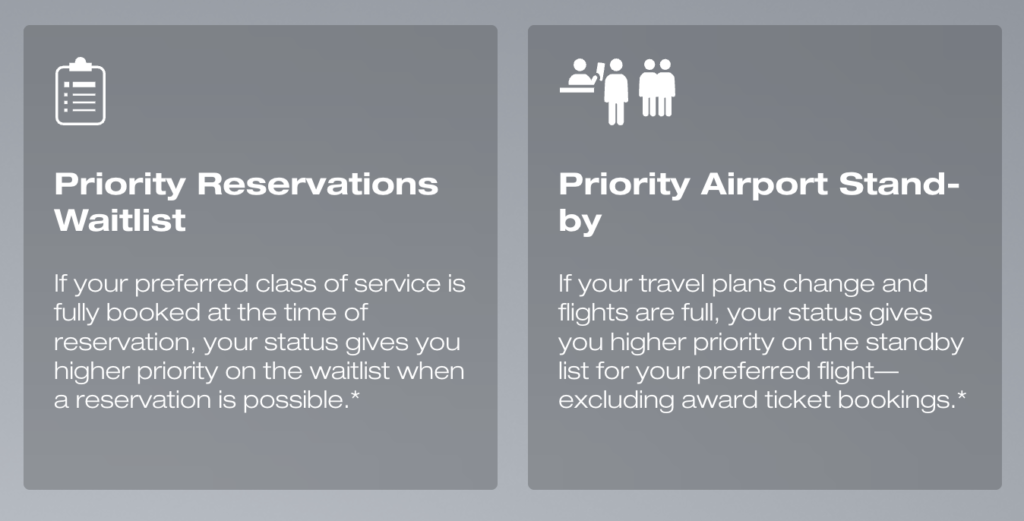 Priority Reservations Waitlist

If your preferred class of service is fully booked at the time of reservation, your status gives you higher priority on the waitlist when a reservation is possible.*

Priority Airport Stand-by

If your travel plans change and flights are full, your status gives you higher priority on the standby list for your preferred flight—excluding award ticket bookings.*